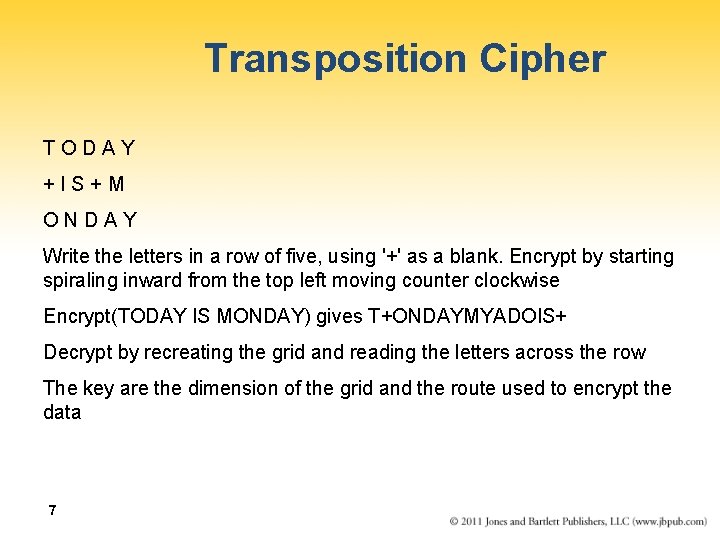 Transposition Cipher

T O D A Y

+ I S + M

O N D A Y

Write the letters in a row of five, using '+' as a blank. Encrypt by starting spiraling inward from the top left moving counter clockwise

Encrypt(TODAY IS MONDAY) gives T+ONDAYMYADOIS+

Decrypt by recreating the grid and reading the letters across the row

The key are the dimension of the grid and the route used to encrypt the data

7

© 2011 Jones and Bartlett Publishers, LLC (www.jbpub.com)